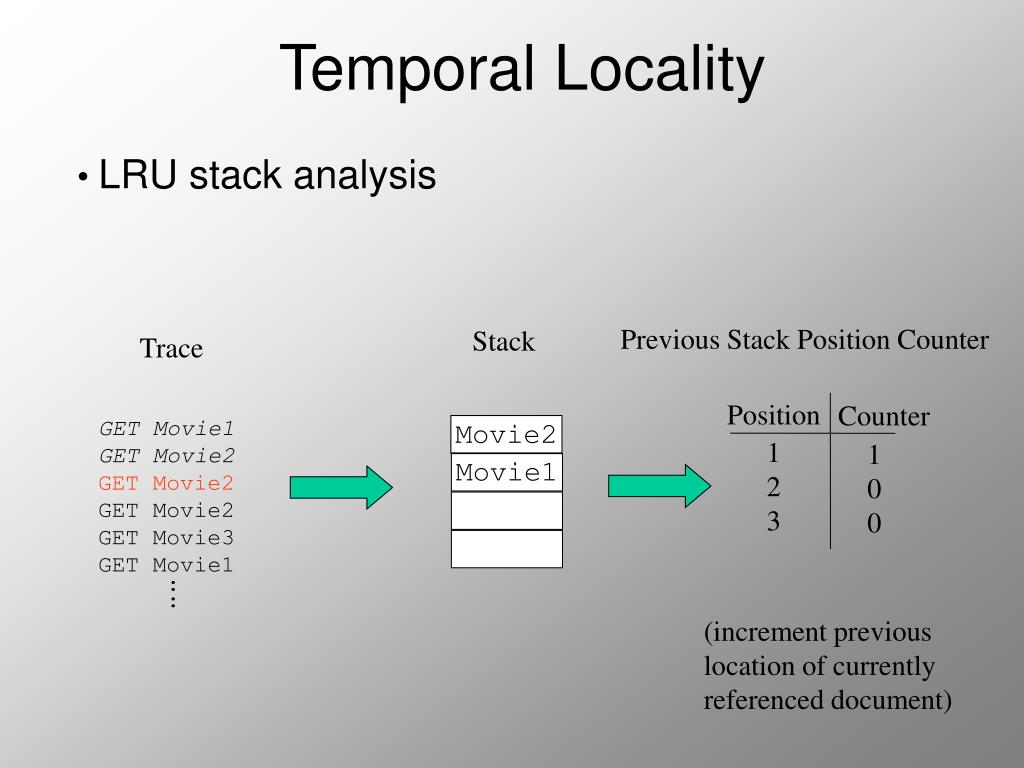 Temporal Locality

• LRU stack analysis

Trace

GET Movie1
GET Movie2
GET Movie2
GET Movie2
GET Movie3
GET Movie1
⋮

Stack

Movie2
Movie1

Previous Stack Position Counter

| Position | Counter |
|---|---|
| 1 | 1 |
| 2 | 0 |
| 3 | 0 |

(increment previous location of currently referenced document)